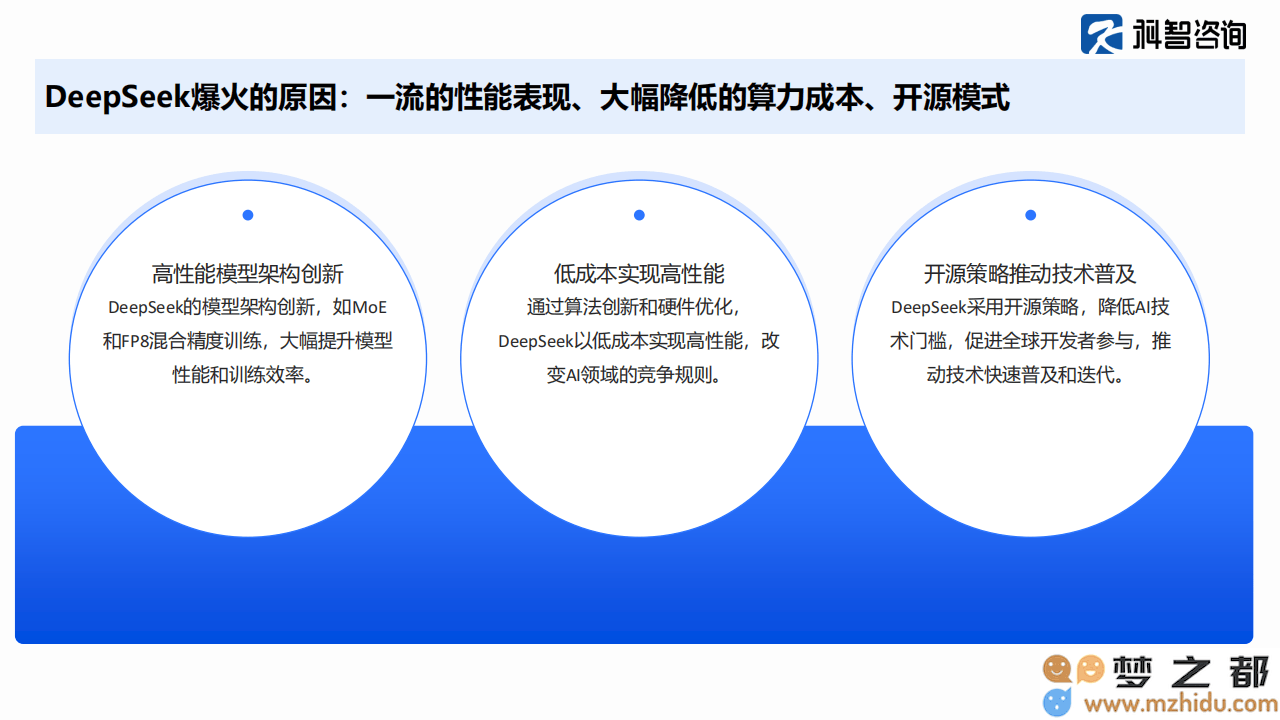 科智咨询

DeepSeek爆火的原因：一流的性能表现、大幅降低的算力成本、开源模式

高性能模型架构创新

DeepSeek的模型架构创新，如MoE和FP8混合精度训练，大幅提升模型性能和训练效率。

低成本实现高性能

通过算法创新和硬件优化，DeepSeek以低成本实现高性能，改变AI领域的竞争规则。

开源策略推动技术普及

DeepSeek采用开源策略，降低AI技术门槛，促进全球开发者参与，推动技术快速普及和迭代。

梦之都
www.mzhidu.com